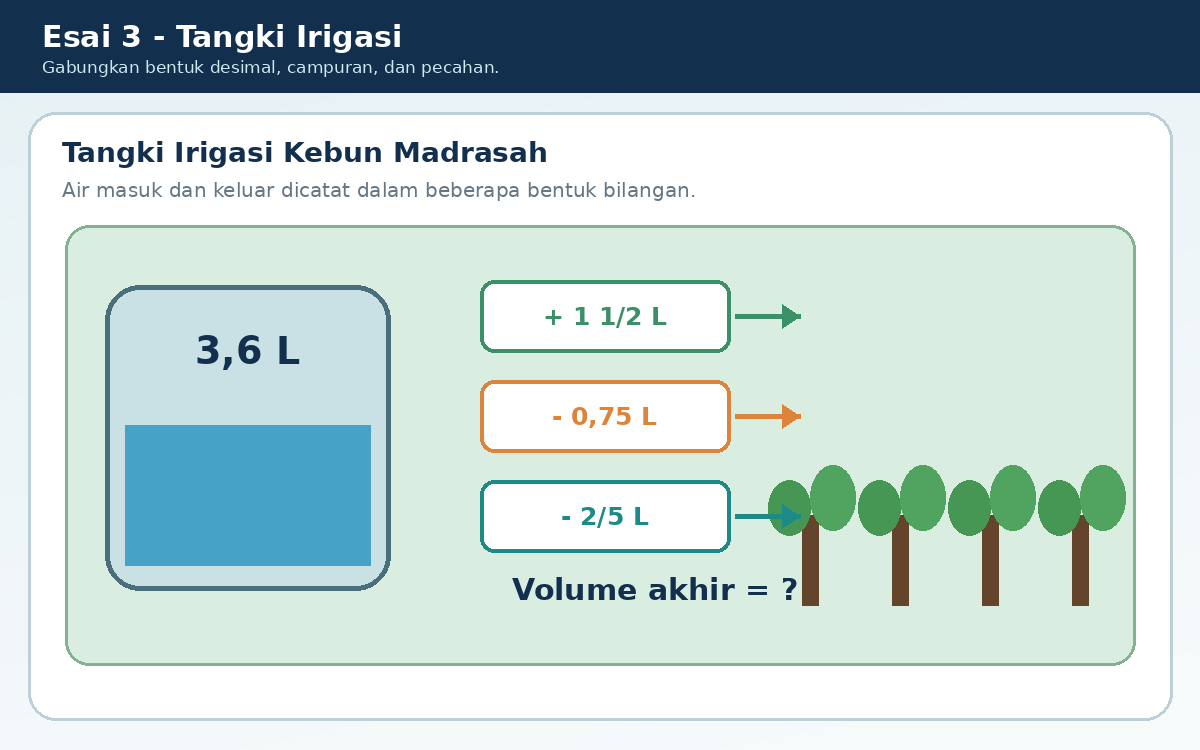 Esai 3 - Tangki Irigasi

Gabungkan bentuk desimal, campuran, dan pecahan.

Tangki Irigasi Kebun Madrasah

Air masuk dan keluar dicatat dalam beberapa bentuk bilangan.

3,6 L

+ 1 1/2 L

- 0,75 L

- 2/5 L

Volume akhir = ?